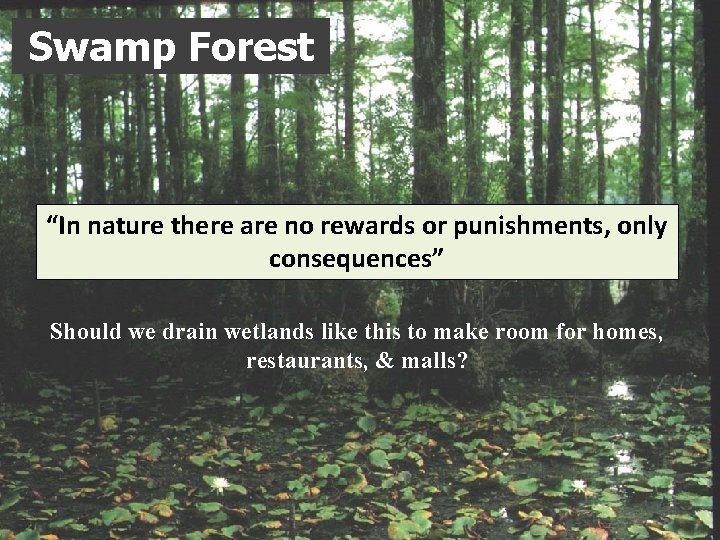 Swamp Forest

“In nature there are no rewards or punishments, only consequences”

Should we drain wetlands like this to make room for homes, restaurants, & malls?